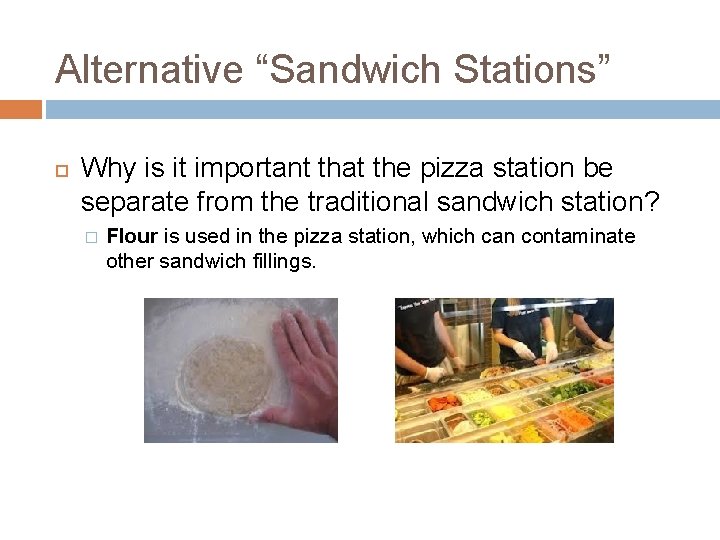 Alternative “Sandwich Stations”

Why is it important that the pizza station be separate from the traditional sandwich station?

Flour is used in the pizza station, which can contaminate other sandwich fillings.